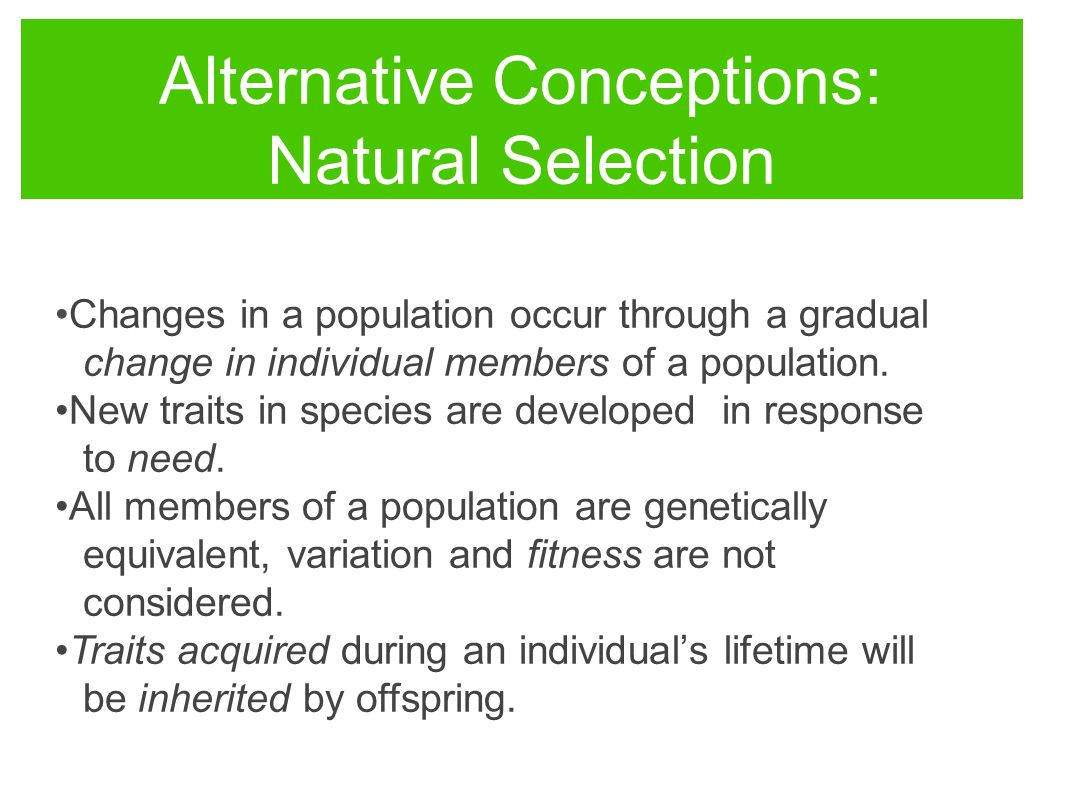 Alternative Conceptions: Natural Selection

•Changes in a population occur through a gradual change in individual members of a population.
•New traits in species are developed in response to need.
•All members of a population are genetically equivalent, variation and fitness are not considered.
•Traits acquired during an individual's lifetime will be inherited by offspring.